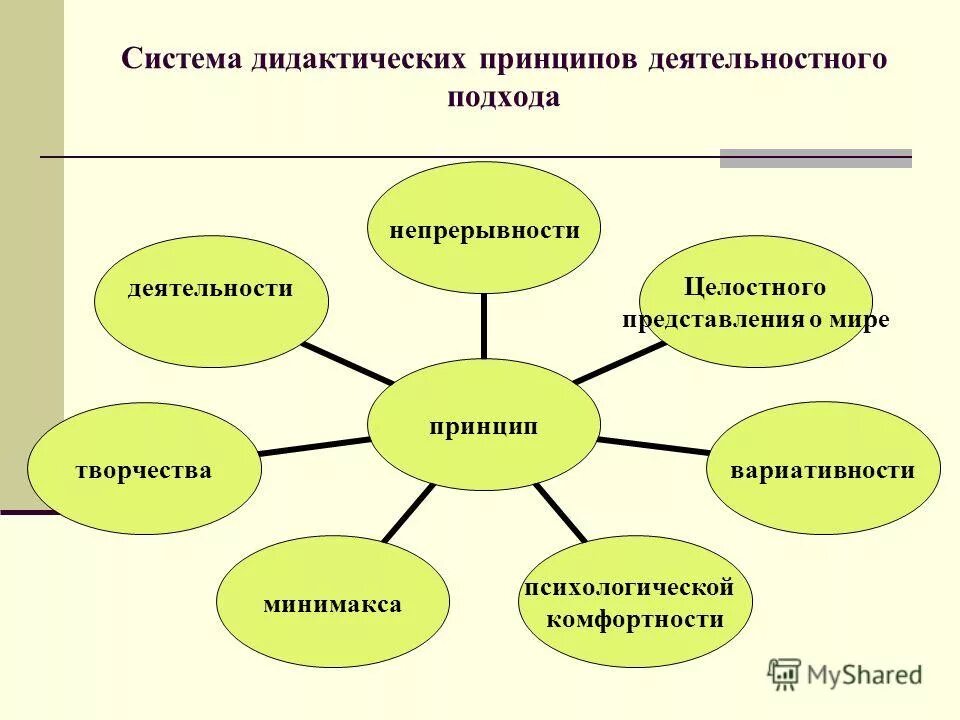 Система дидактических принципов деятельностного подхода

непрерывности

деятельности

Целостного представления о мире

принцип

творчества

вариативности

минимакса

психологической комфортности

MyShared